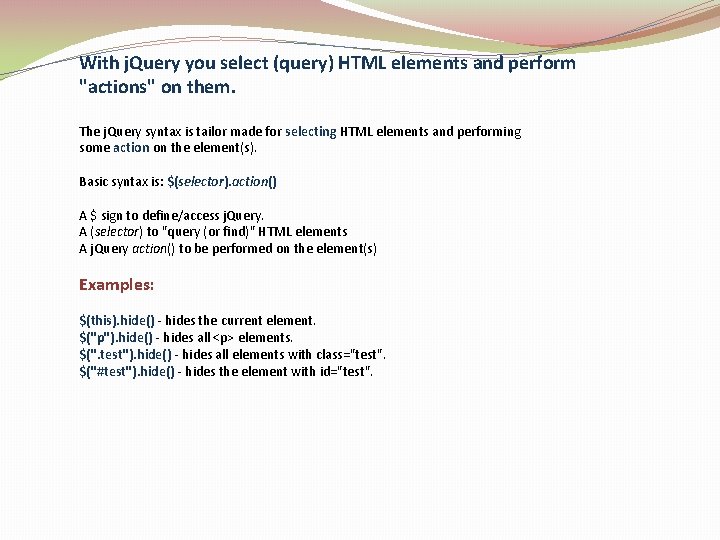 With jQuery you select (query) HTML elements and perform "actions" on them.

The jQuery syntax is tailor made for selecting HTML elements and performing some action on the element(s).

Basic syntax is: \$(selector).action()

A \$ sign to define/access jQuery.
A (selector) to "query (or find)" HTML elements
A jQuery action() to be performed on the element(s)

Examples:

\$(this).hide() - hides the current element.
\$("p").hide() - hides all <p> elements.
\$(".test").hide() - hides all elements with class="test".
\$("#test").hide() - hides the element with id="test".